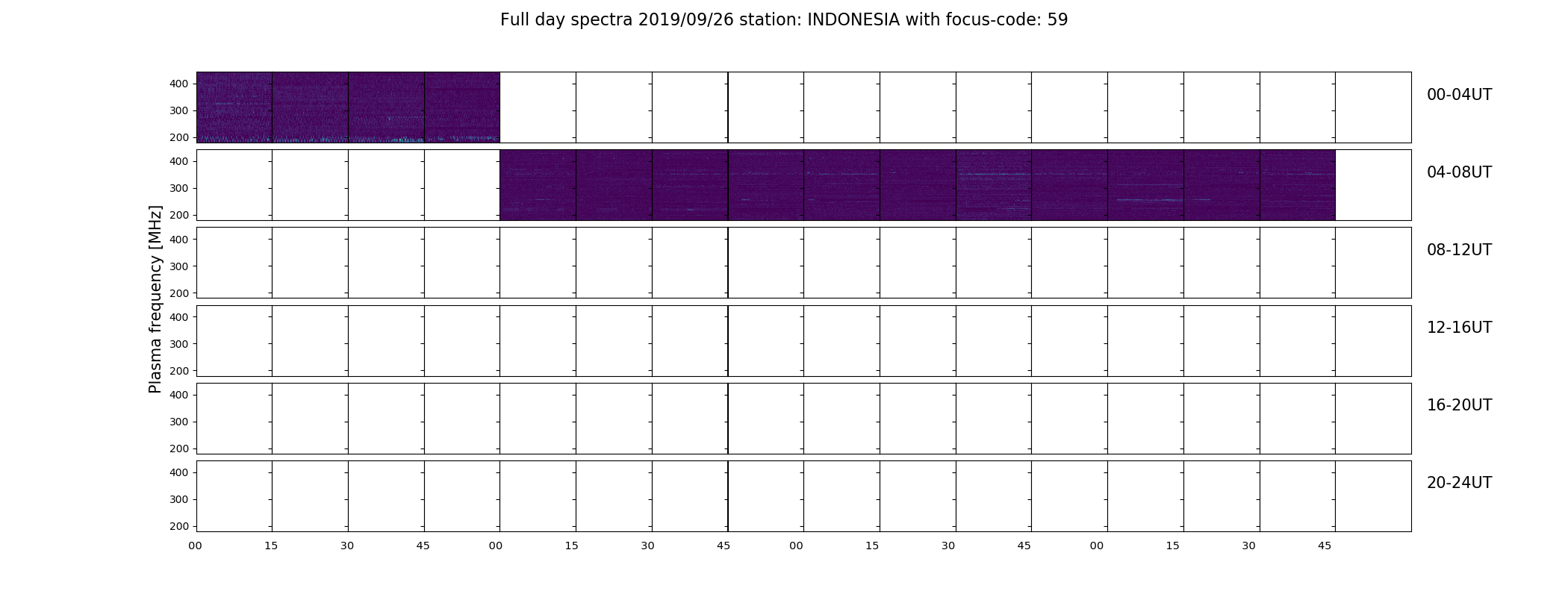 Full day spectra 2019/09/26 station: INDONESIA with focus-code: 59

Plasma frequency [MHz]

400
300
200
00-04UT

400
300
200
04-08UT

400
300
200
08-12UT

400
300
200
12-16UT

400
300
200
16-20UT

400
300
200
20-24UT

00 15 30 45 00 15 30 45 00 15 30 45 00 15 30 45